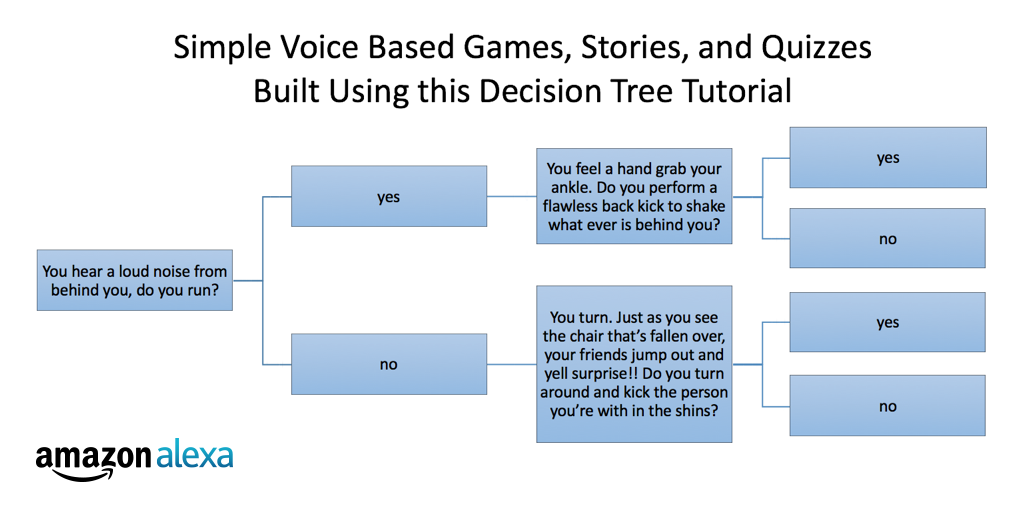 Simple Voice Based Games, Stories, and Quizzes
Built Using this Decision Tree Tutorial

You hear a loud noise from behind you, do you run?

yes

You feel a hand grab your ankle. Do you perform a flawless back kick to shake what ever is behind you?

yes

no

no

You turn. Just as you see the chair that's fallen over, your friends jump out and yell surprise!! Do you turn around and kick the person you're with in the shins?

yes

no

amazon alexa